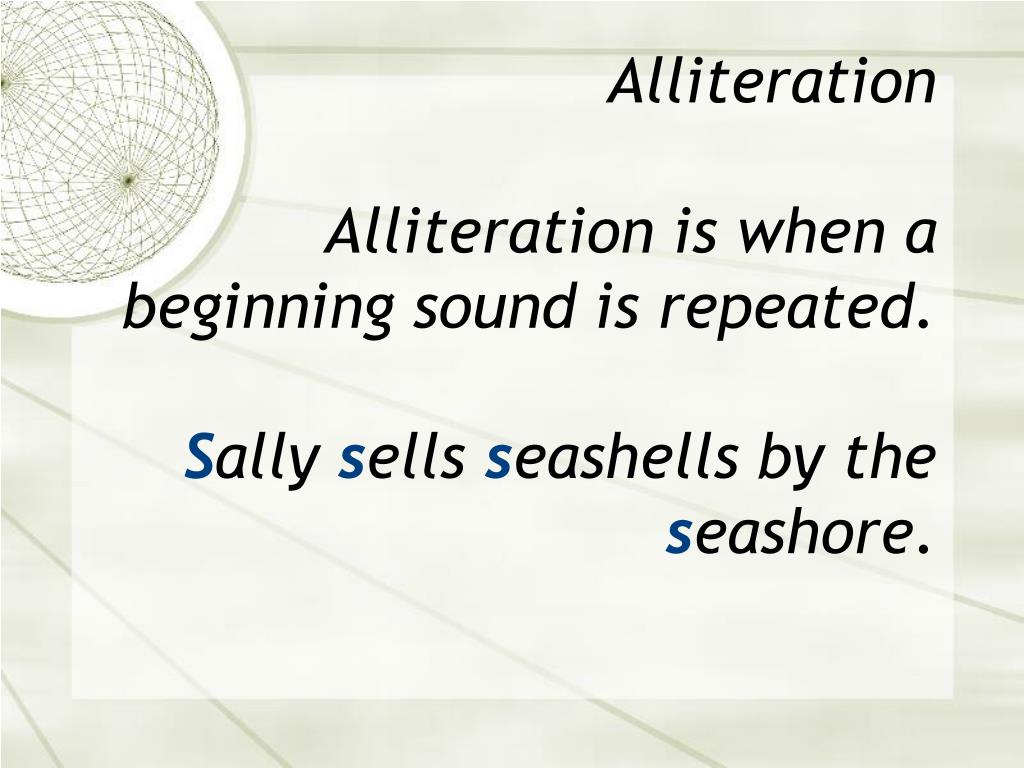 Alliteration

Alliteration is when a beginning sound is repeated.

Sally sells seashells by the seashore.